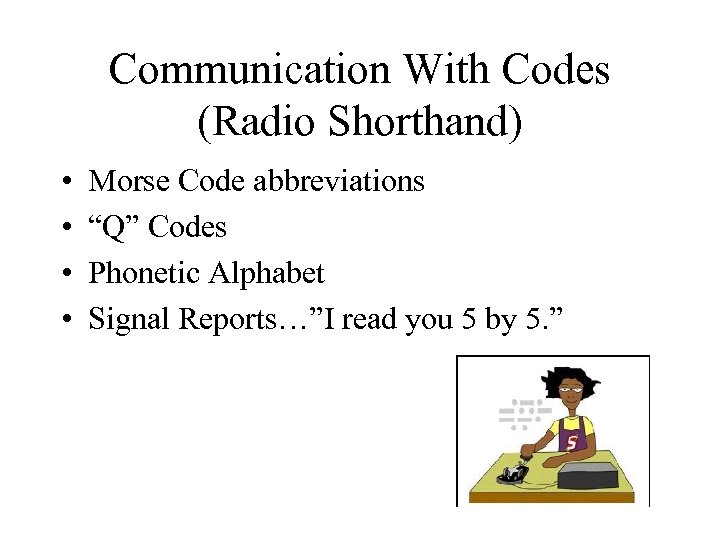 Communication With Codes (Radio Shorthand)

• Morse Code abbreviations
• “Q” Codes
• Phonetic Alphabet
• Signal Reports…”I read you 5 by 5.”

5